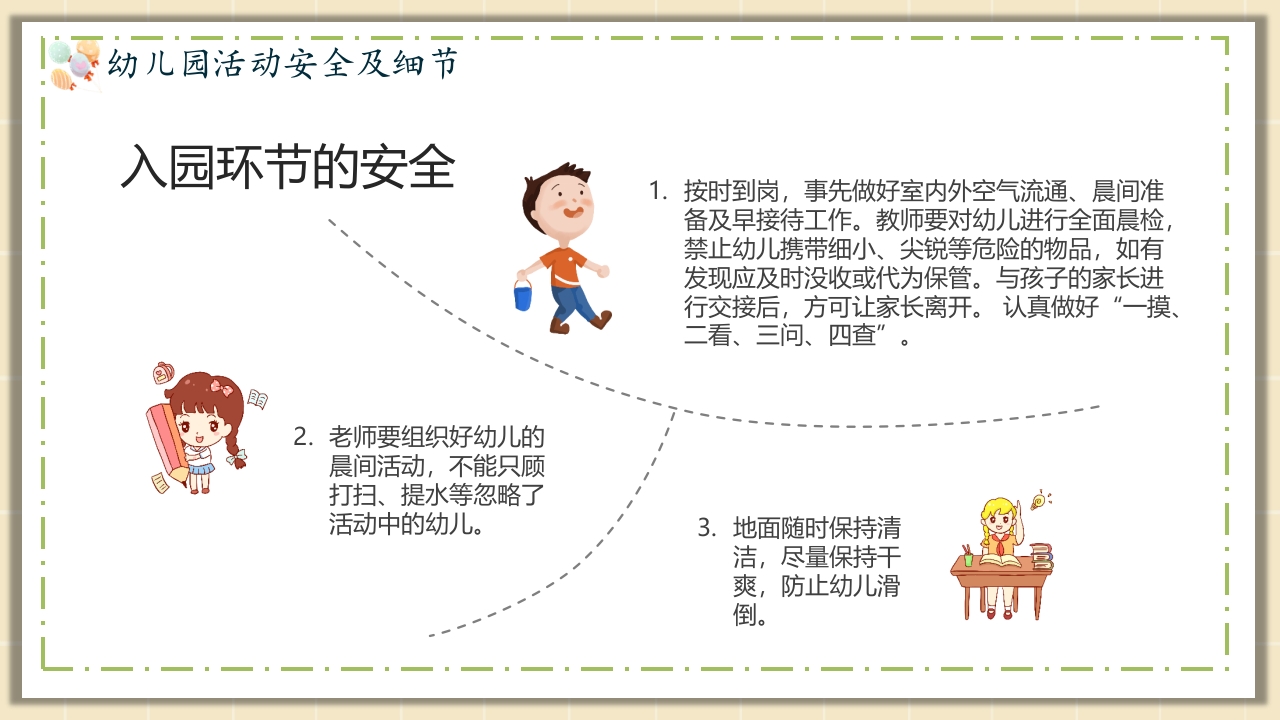 幼儿园活动安全及细节

入园环节的安全

1. 按时到岗，事先做好室内外空气流通、晨间准备及早接待工作。教师要对幼儿进行全面晨检，禁止幼儿携带细小、尖锐等危险的物品，如有发现应及时没收或代为保管。与孩子的家长进行交接后，方可让家长离开。 认真做好“一摸、二看、三问、四查”。

2. 老师要组织好幼儿的晨间活动，不能只顾打扫、提水等忽略了活动中的幼儿。

3. 地面随时保持清洁，尽量保持干爽，防止幼儿滑倒。